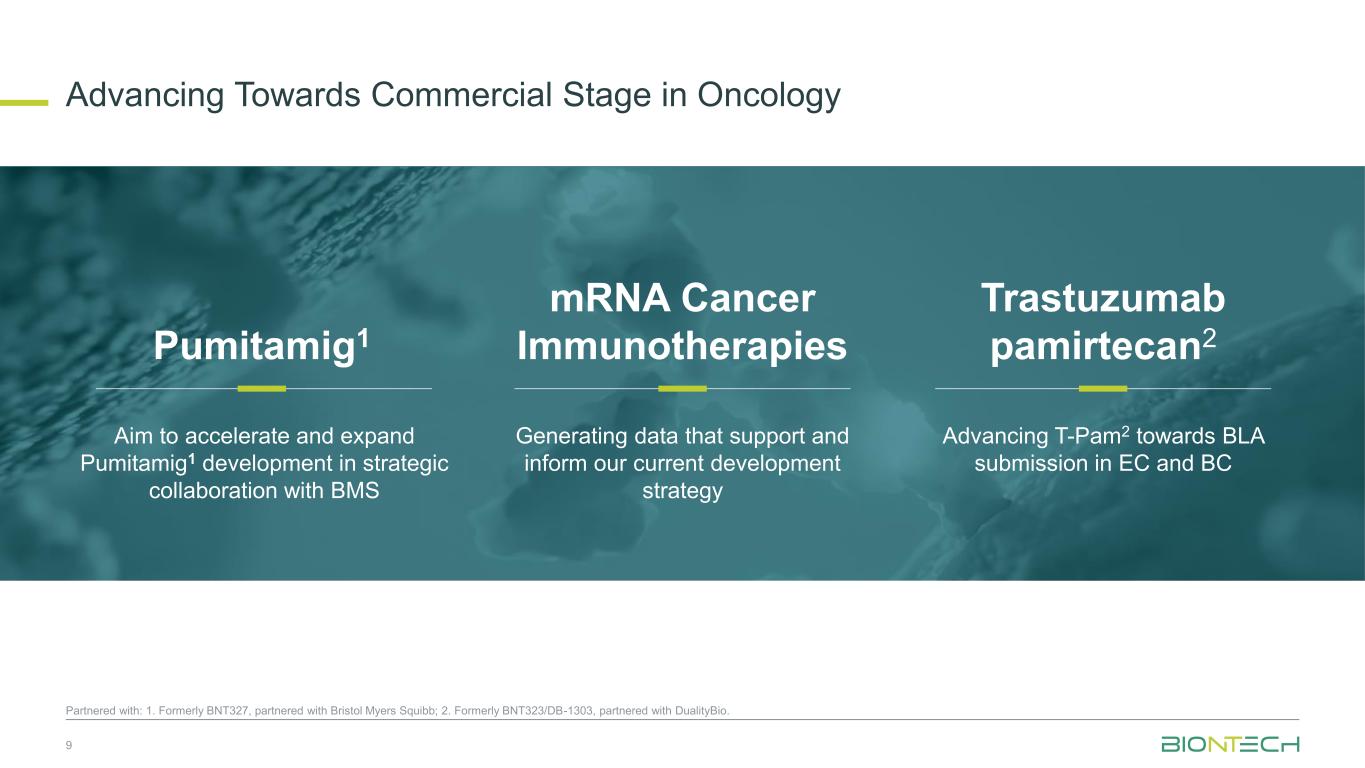 Advancing Towards Commercial Stage in Oncology

Pumitamig$^1$

Aim to accelerate and expand Pumitamig$^1$ development in strategic collaboration with BMS

mRNA Cancer Immunotherapies

Generating data that support and inform our current development strategy

Trastuzumab pamirtecan$^2$

Advancing T-Pam$^2$ towards BLA submission in EC and BC

Partnered with: 1. Formerly BNT327, partnered with Bristol Myers Squibb; 2. Formerly BNT323/DB-1303, partnered with DualityBio.

9

BIONTECH